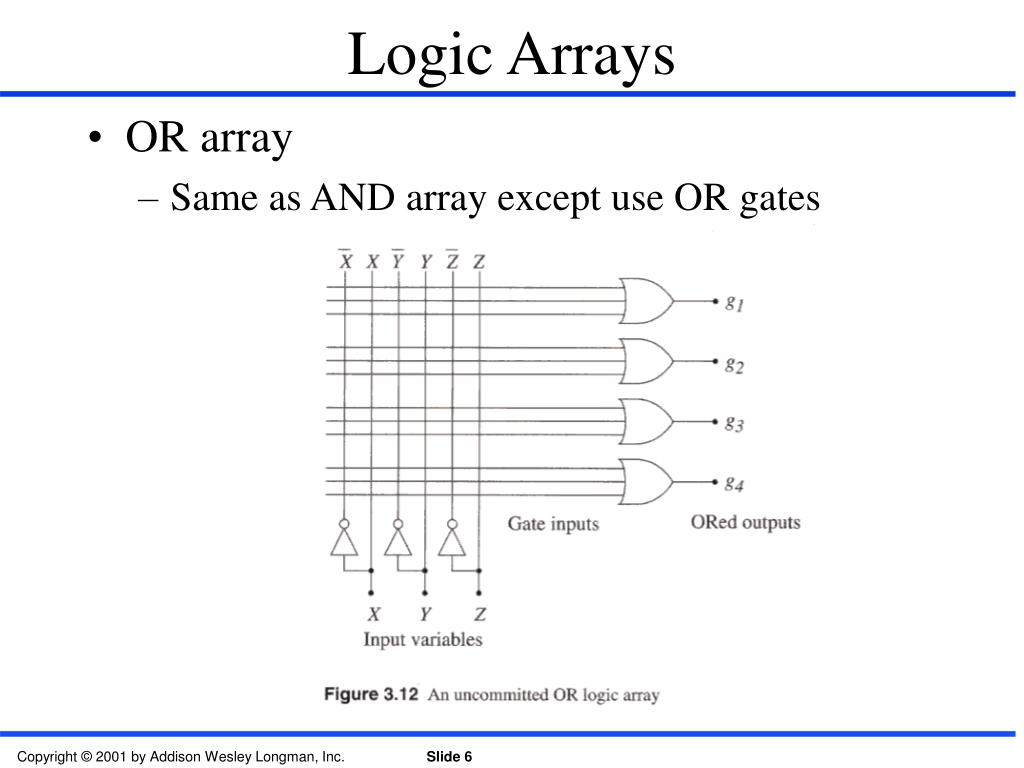 Logic Arrays

• OR array
– Same as AND array except use OR gates

$\overline{X}$ $X$ $\overline{Y}$ $Y$ $\overline{Z}$ $Z$

$g_1$
$g_2$
$g_3$
$g_4$

Gate inputs
ORed outputs

$X$ $Y$ $Z$
Input variables

Figure 3.12 An uncommitted OR logic array

Copyright © 2001 by Addison Wesley Longman, Inc.
Slide 6